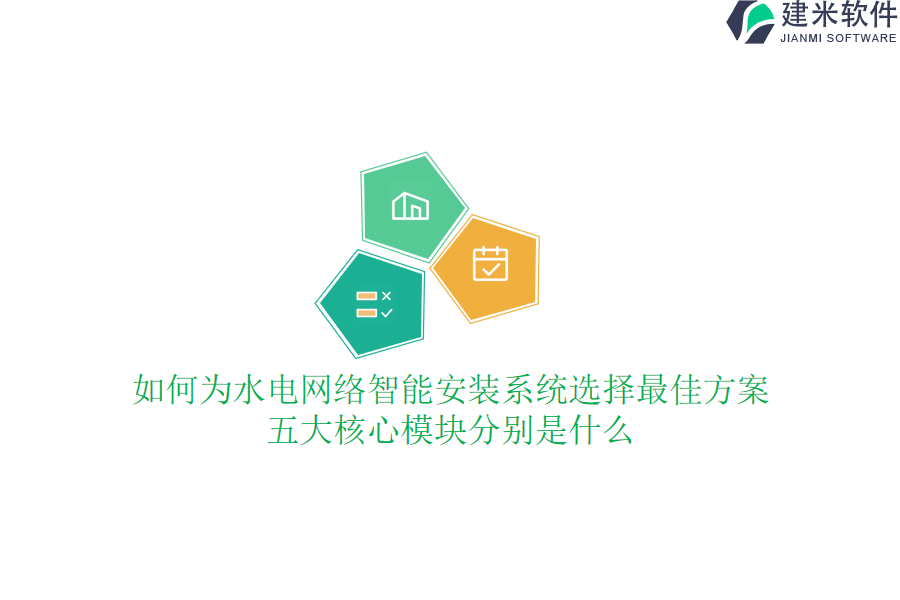 建米软件
JIANMI SOFTWARE

如何为水电网络智能安装系统选择最佳方案
五大核心模块分别是什么